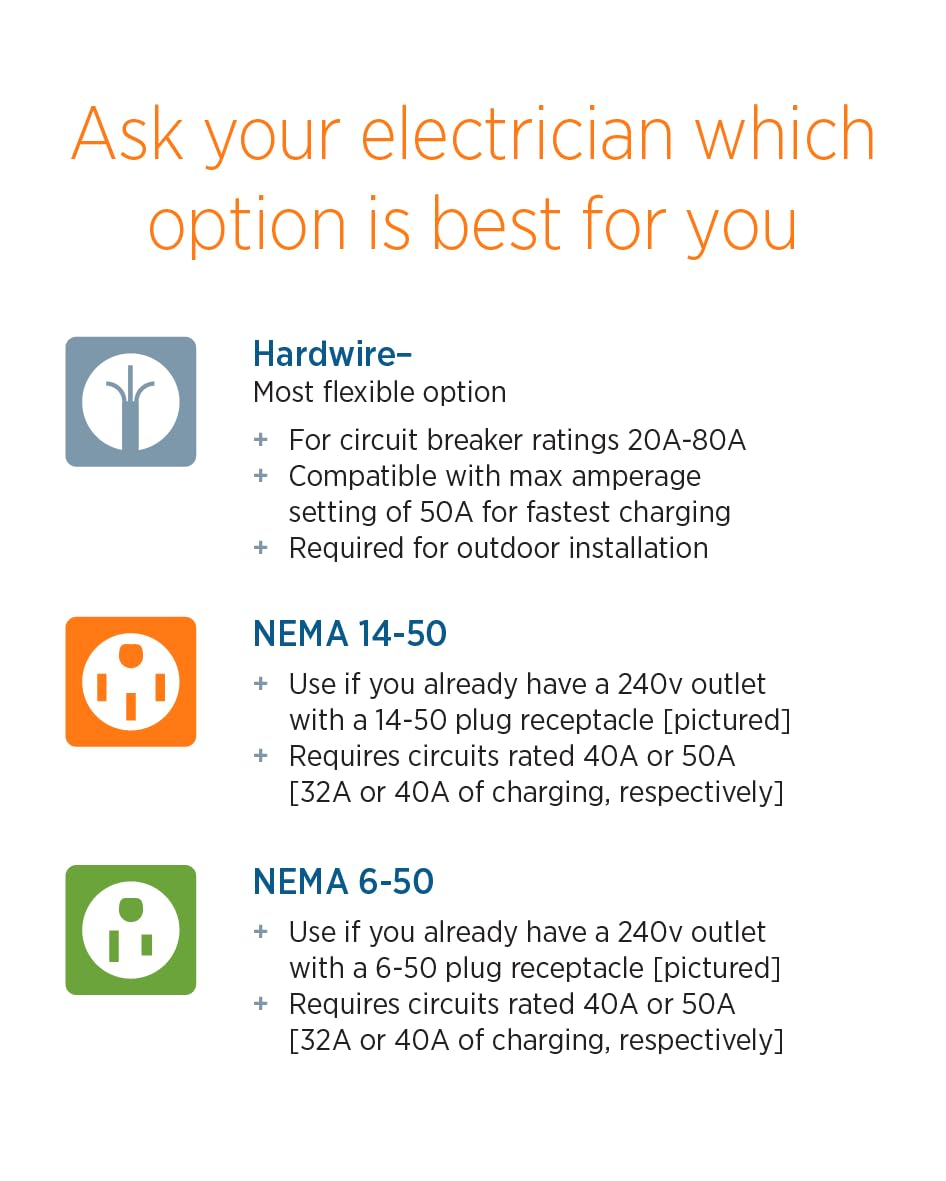 Ask your electrician which option is best for you

Hardwire–
Most flexible option

+ For circuit breaker ratings 20A-80A
+ Compatible with max amperage setting of 50A for fastest charging
+ Required for outdoor installation

NEMA 14-50

+ Use if you already have a 240v outlet with a 14-50 plug receptacle [pictured]
+ Requires circuits rated 40A or 50A [32A or 40A of charging, respectively]

NEMA 6-50

+ Use if you already have a 240v outlet with a 6-50 plug receptacle [pictured]
+ Requires circuits rated 40A or 50A [32A or 40A of charging, respectively]